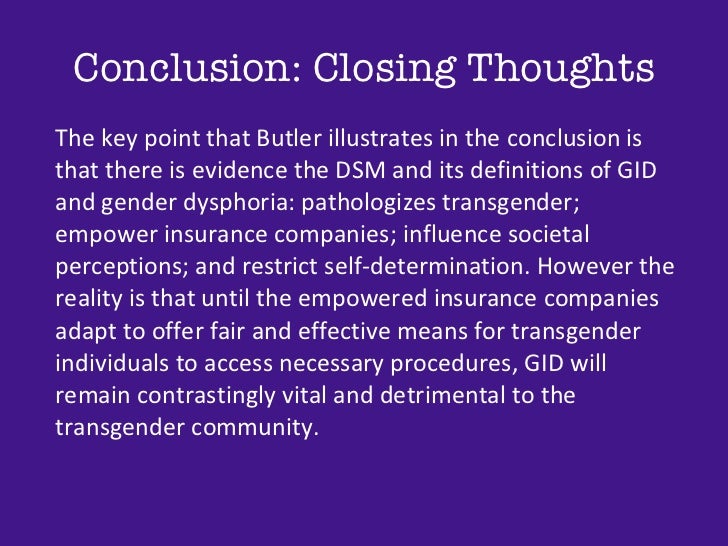 Conclusion: Closing Thoughts

The key point that Butler illustrates in the conclusion is that there is evidence the DSM and its definitions of GID and gender dysphoria: pathologizes transgender; empower insurance companies; influence societal perceptions; and restrict self-determination. However the reality is that until the empowered insurance companies adapt to offer fair and effective means for transgender individuals to access necessary procedures, GID will remain contrastingly vital and detrimental to the transgender community.